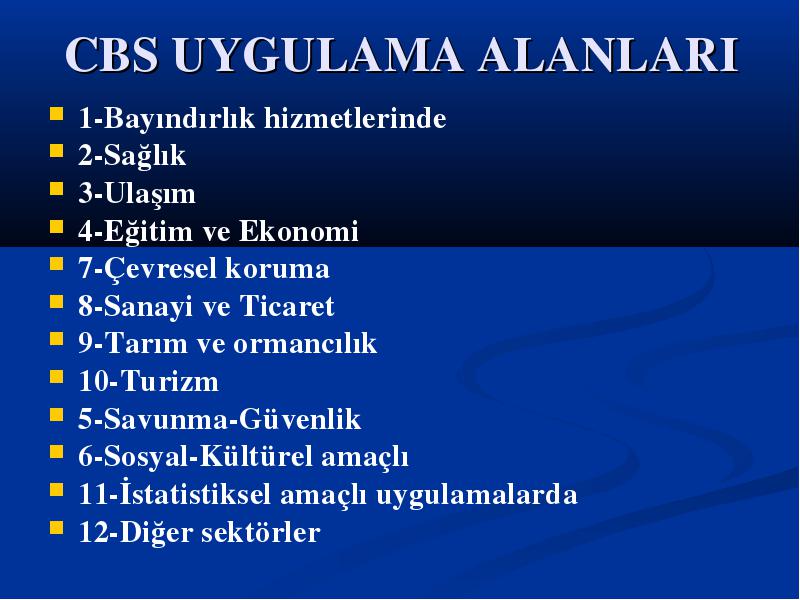 CBS UYGULAMA ALANLARI

- 1-Bayındırlık hizmetlerinde
- 2-Sağlık
- 3-Ulaşım
- 4-Eğitim ve Ekonomi
- 7-Çevresel koruma
- 8-Sanayi ve Ticaret
- 9-Tarım ve ormancılık
- 10-Turizm
- 5-Savunma-Güvenlik
- 6-Sosyal-Kültürel amaçlı
- 11-İstatistiksel amaçlı uygulamalarda
- 12-Diğer sektörler